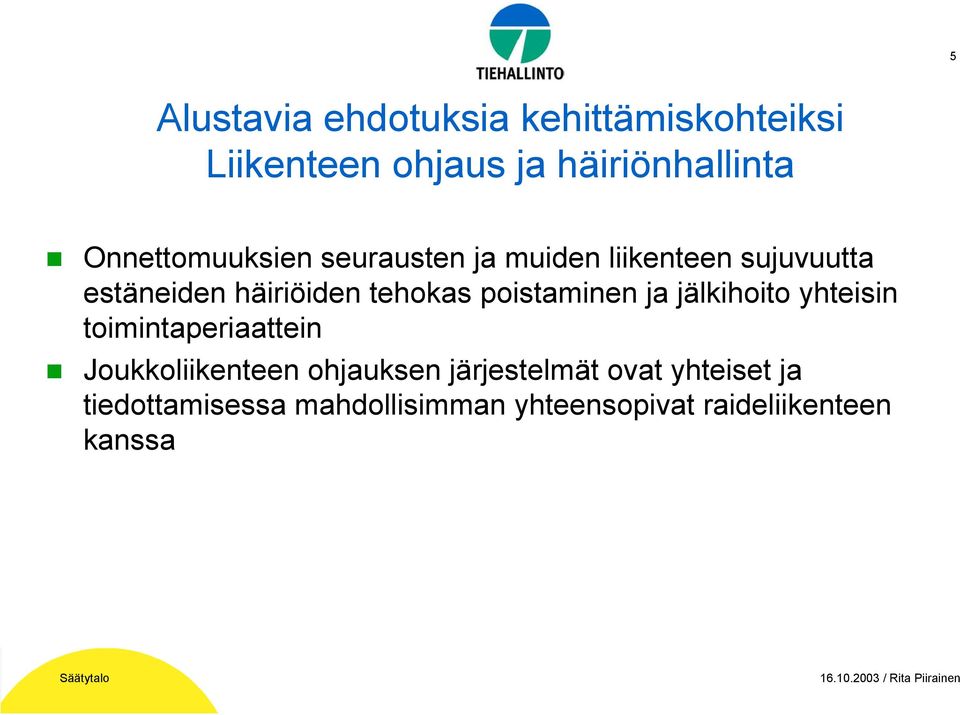 TIEHALLINTO

5

Alustavia ehdotuksia kehittämiskohteiksi
Liikenteen ohjaus ja häiriönhallinta

Onnettomuuksien seurausten ja muiden liikenteen sujuvuutta estäneiden häiriöiden tehokas poistaminen ja jälkihoito yhteisin toimintaperiaattein

Joukkoliikenteen ohjauksen järjestelmät ovat yhteiset ja tiedottamisessa mahdollisimman yhteensopivat raideliikenteen kanssa

Säätytalo

16.10.2003 / Rita Piirainen